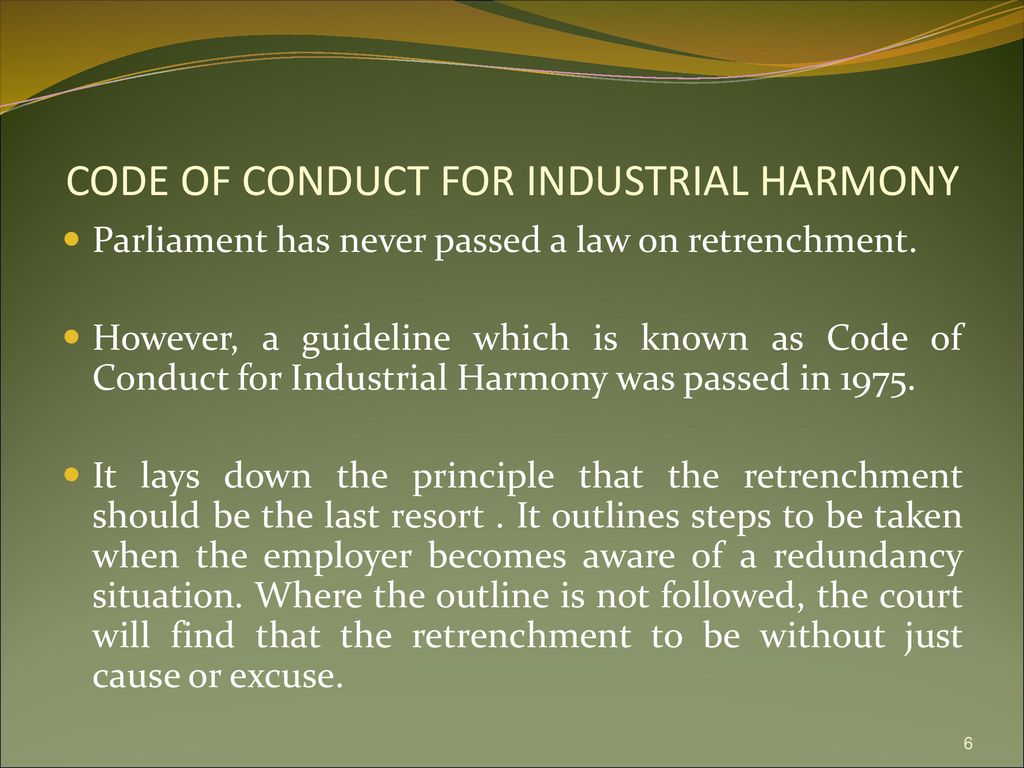 CODE OF CONDUCT FOR INDUSTRIAL HARMONY

Parliament has never passed a law on retrenchment.

However, a guideline which is known as Code of Conduct for Industrial Harmony was passed in 1975.

It lays down the principle that the retrenchment should be the last resort . It outlines steps to be taken when the employer becomes aware of a redundancy situation. Where the outline is not followed, the court will find that the retrenchment to be without just cause or excuse.

6